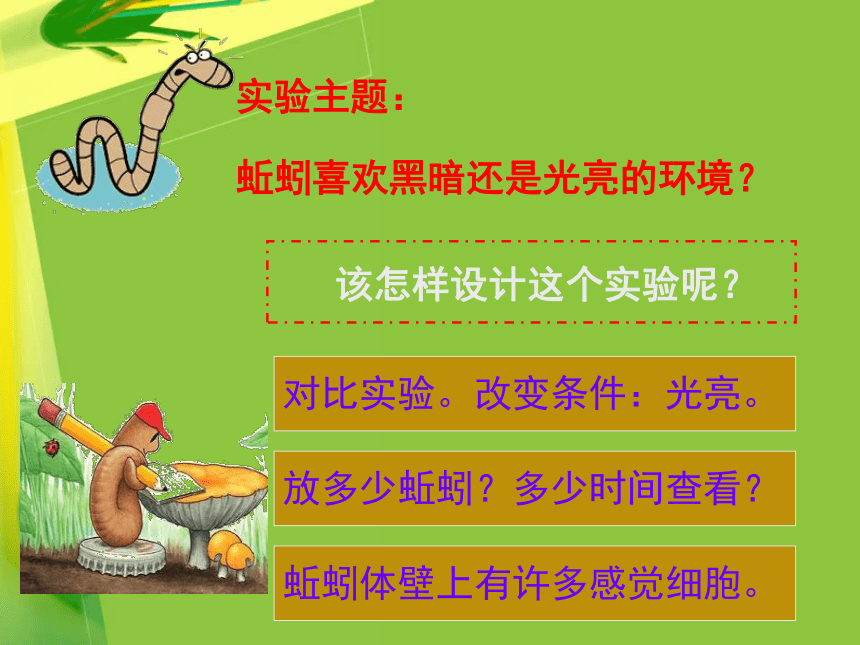 实验主题：

蚯蚓喜欢黑暗还是光亮的环境？

该怎样设计这个实验呢？

对比实验。改变条件：光亮。

放多少蚯蚓？多少时间查看？

蚯蚓体壁上有许多感觉细胞。